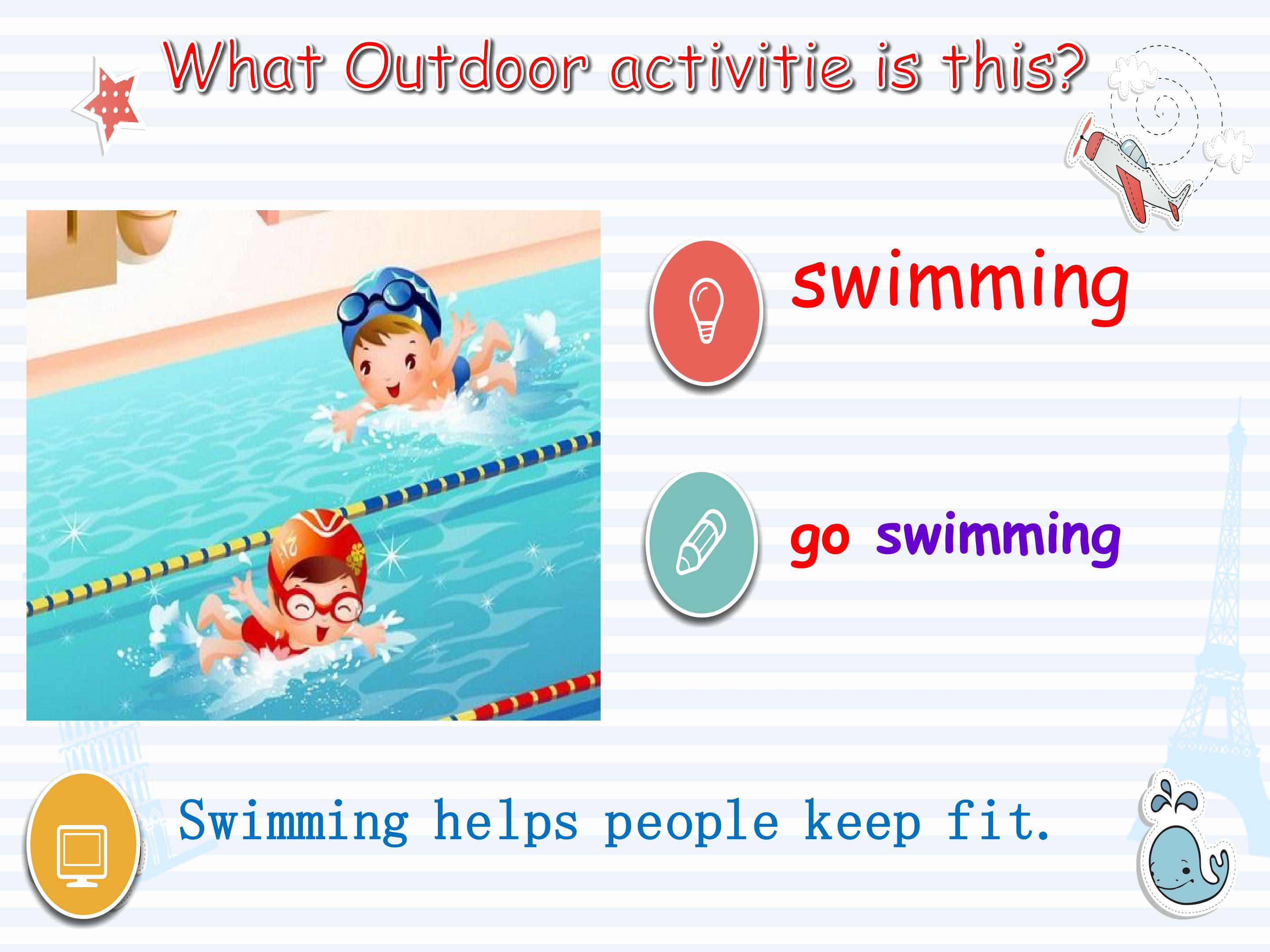 What Outdoor activitie is this?

swimming

go swimming

Swimming helps people keep fit.